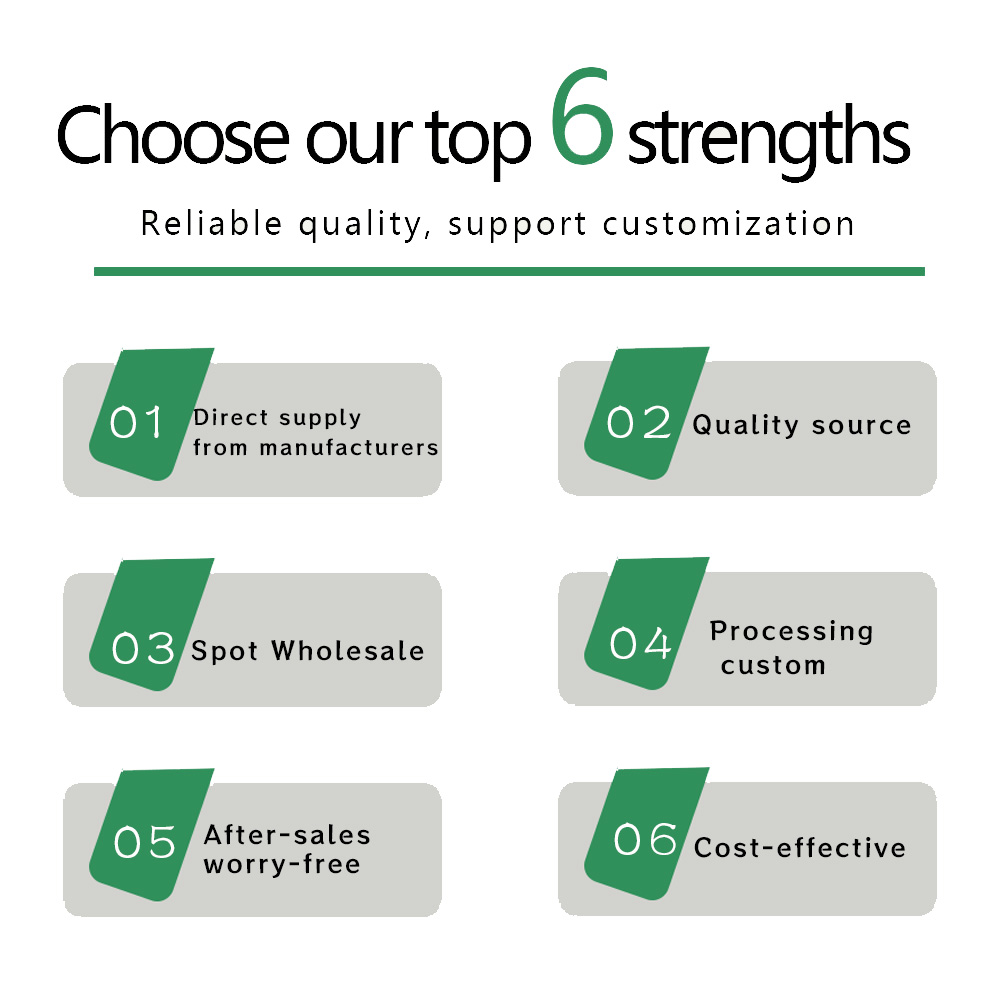 Choose our top 6 strengths

Reliable quality, support customization

01 Direct supply from manufacturers

02 Quality source

03 Spot Wholesale

04 Processing custom

05 After-sales worry-free

06 Cost-effective